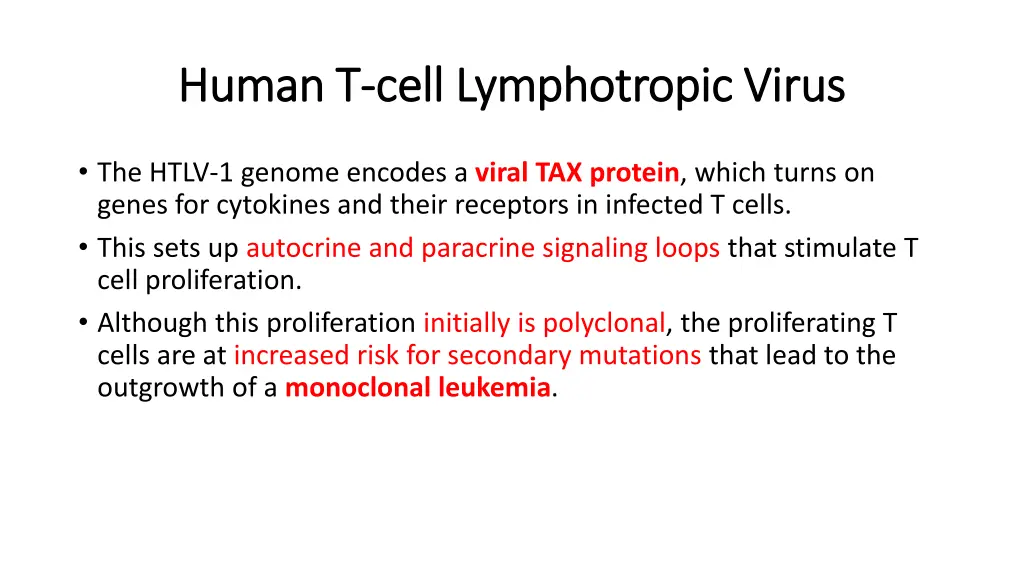 Human T-cell Lymphotropic Virus

• The HTLV-1 genome encodes a viral TAX protein, which turns on genes for cytokines and their receptors in infected T cells.

• This sets up autocrine and paracrine signaling loops that stimulate T cell proliferation.

• Although this proliferation initially is polyclonal, the proliferating T cells are at increased risk for secondary mutations that lead to the outgrowth of a monoclonal leukemia.